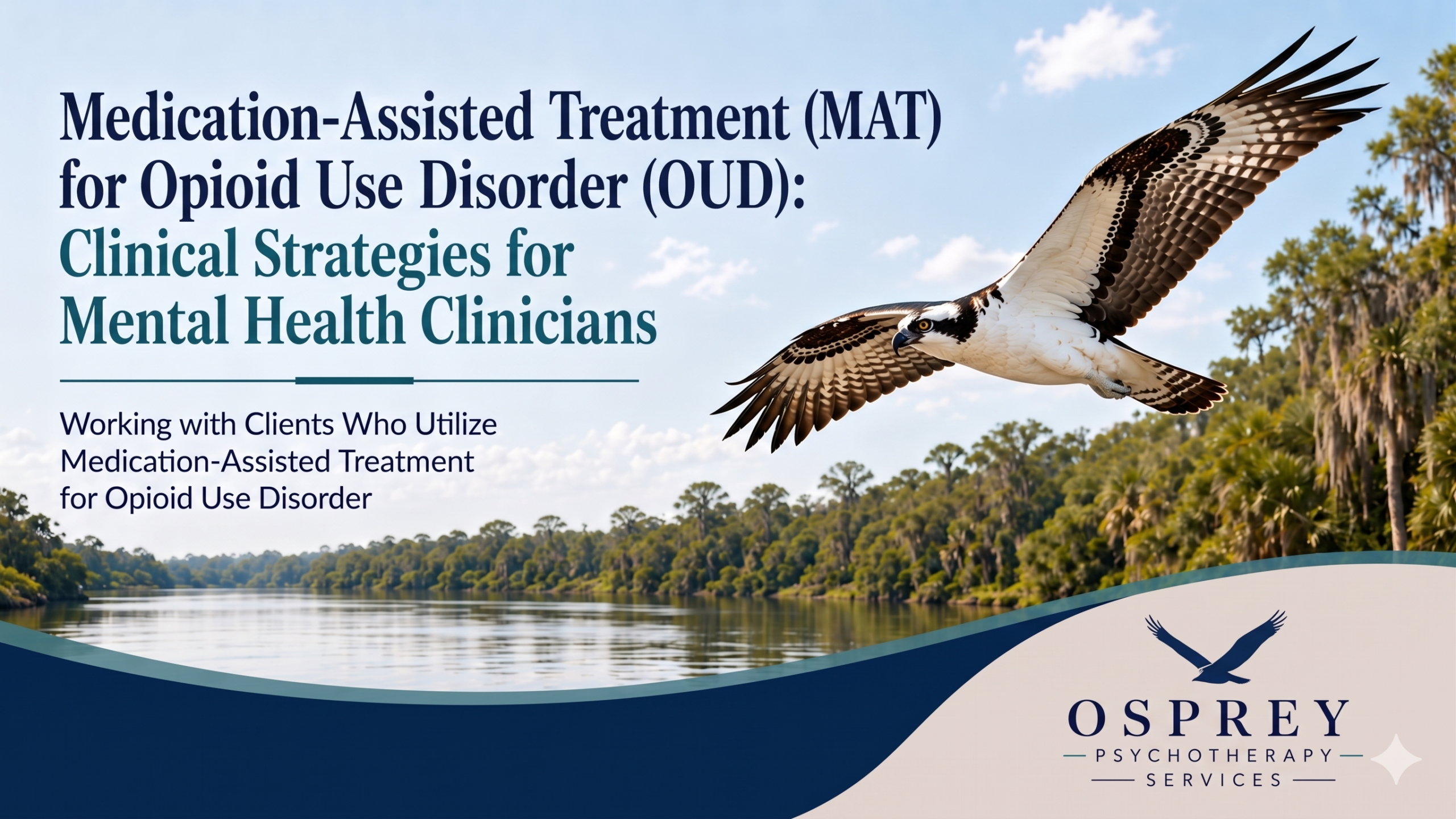 Medication-Assisted Treatment (MAT) for Opioid Use Disorder (OUD): Clinical Strategies for Mental Health Clinicians

Working with Clients Who Utilize Medication-Assisted Treatment for Opioid Use Disorder

OSPREY
PSYCHOTHERAPY
SERVICES